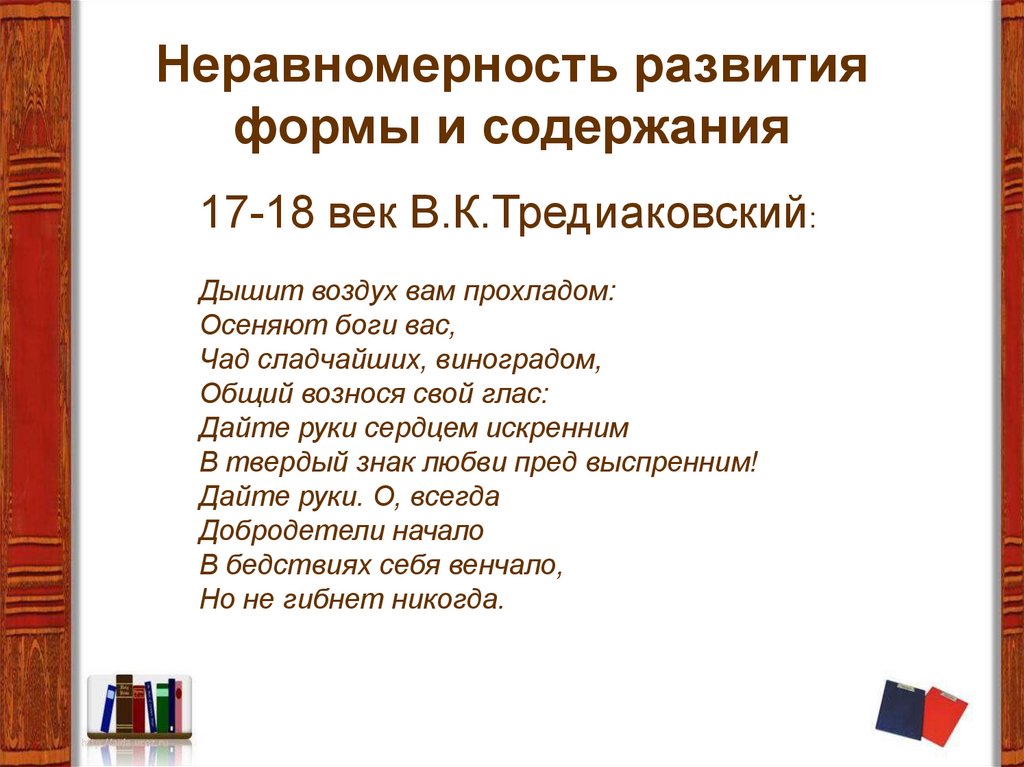 Неравномерность развития формы и содержания

17-18 век В.К.Тредиаковский:

Дышит воздух вам прохладом:
Осеняют боги вас,
Чад сладчайших, виноградом,
Общий вознося свой глас:
Дайте руки сердцем искренним
В твердый знак любви пред выспренним!
Дайте руки. О, всегда
Добродетели начало
В бедствиях себя венчало,
Но не гибнет никогда.